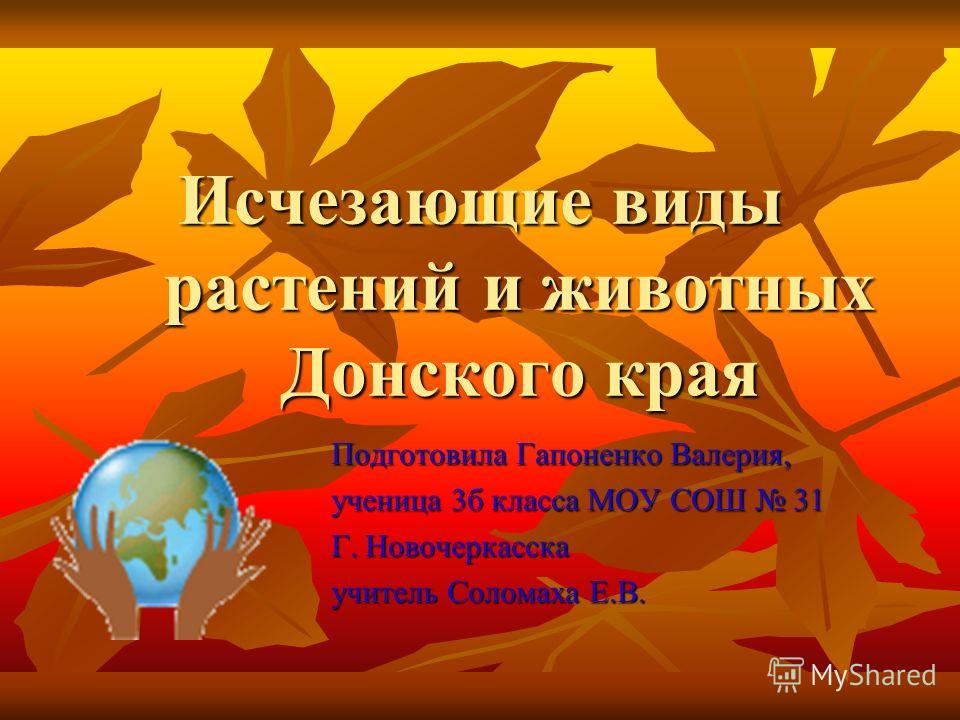 Исчезающие виды растений и животных Донского края

Подготовила Гапоненко Валерия,
ученица 3б класса МОУ СОШ № 31
Г. Новочеркасска
учитель Соломаха Е.В.

MyShared